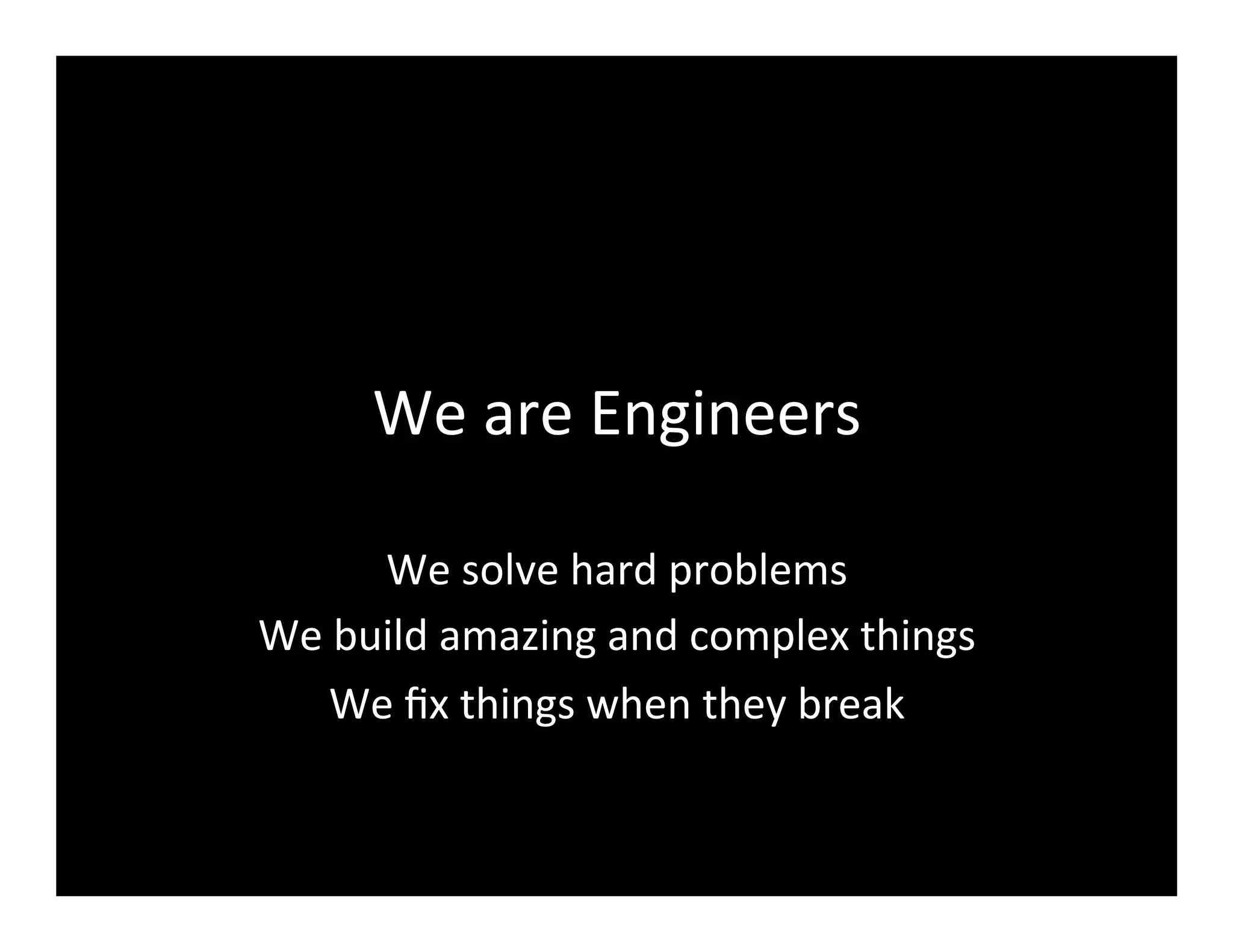 We are Engineers

We solve hard problems
We build amazing and complex things
We fix things when they break